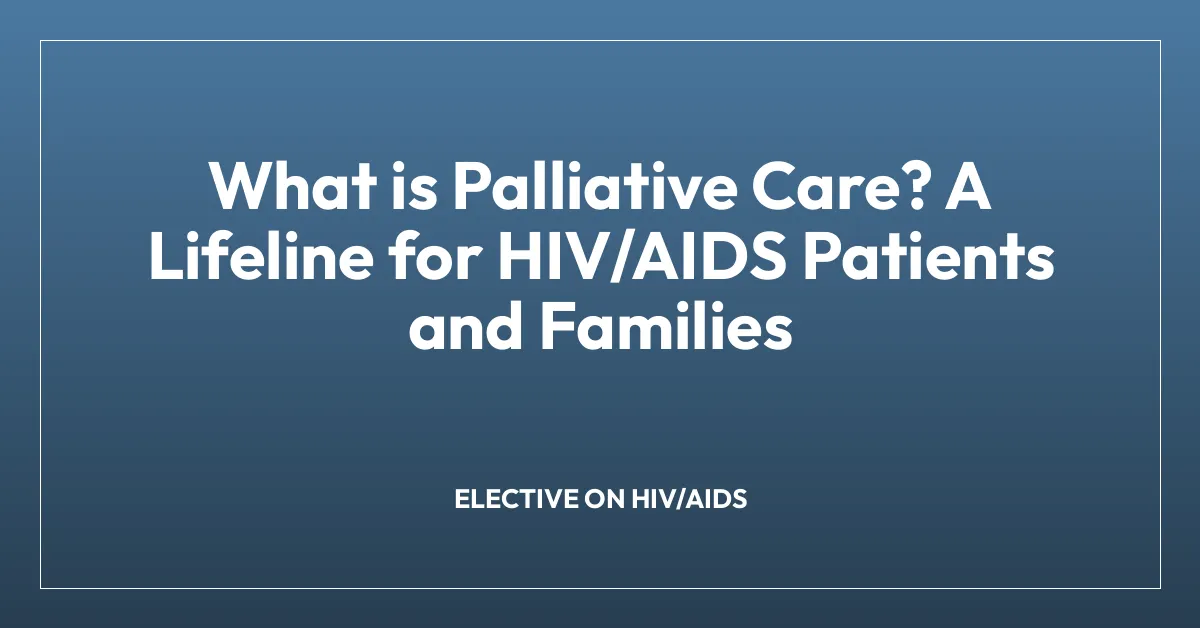 What is Palliative Care? A Lifeline for HIV/AIDS Patients and Families

ELECTIVE ON HIV/AIDS